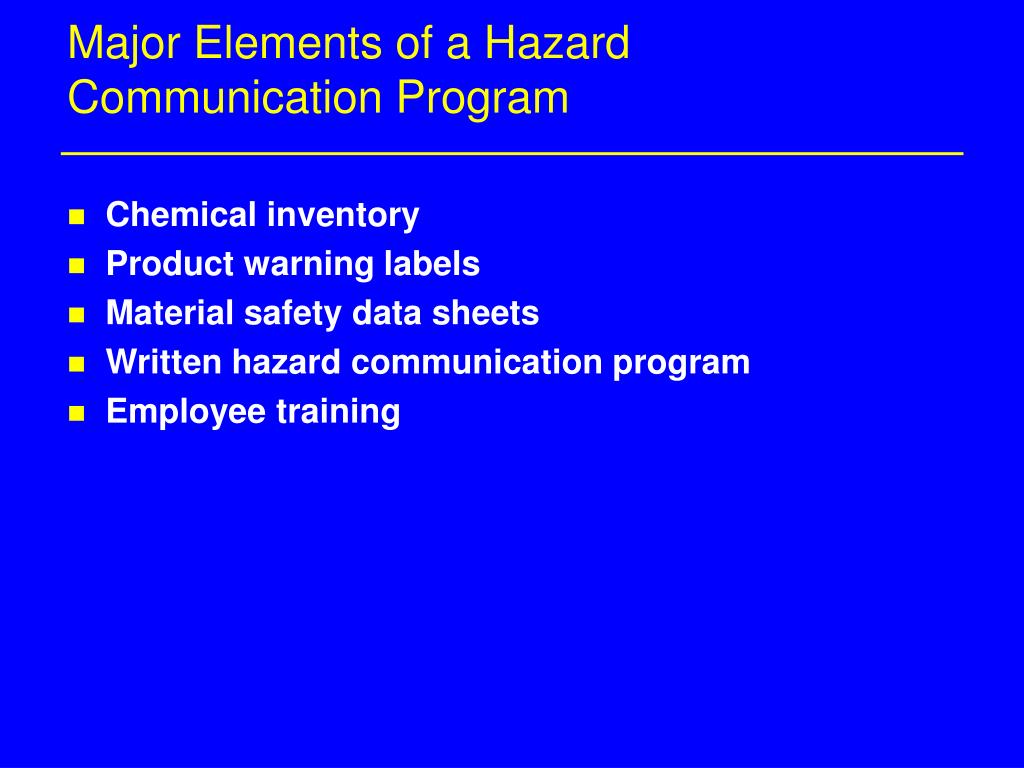 Major Elements of a Hazard Communication Program

- Chemical inventory
- Product warning labels
- Material safety data sheets
- Written hazard communication program
- Employee training